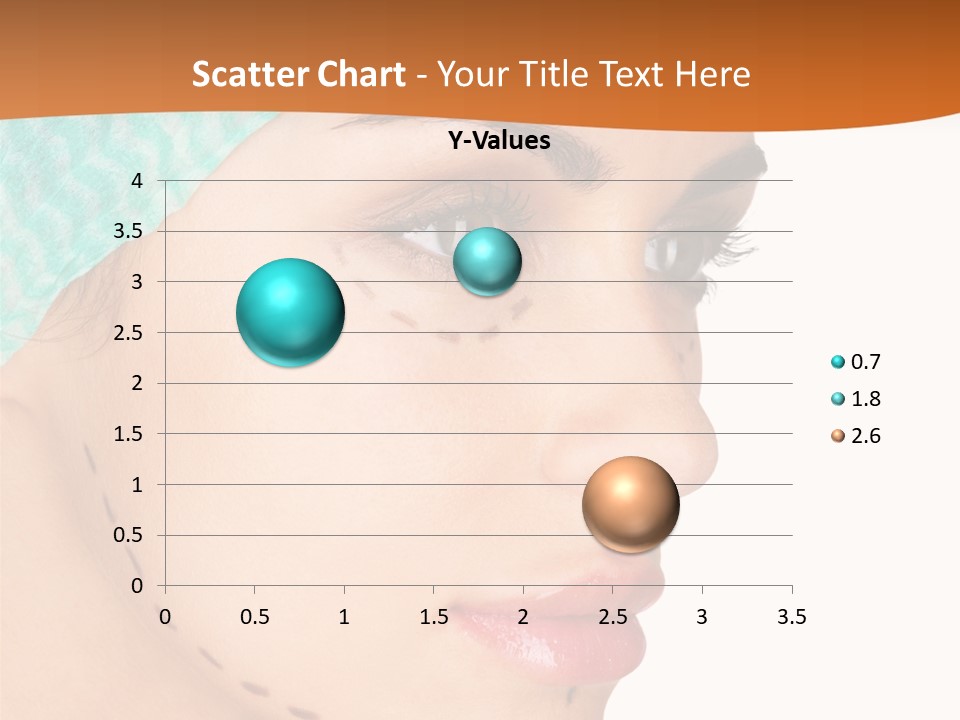 Scatter Chart - Your Title Text Here

Y-Values

4
3.5
3
2.5
2
1.5
1
0.5
0

0 0.5 1 1.5 2 2.5 3 3.5

0.7
1.8
2.6